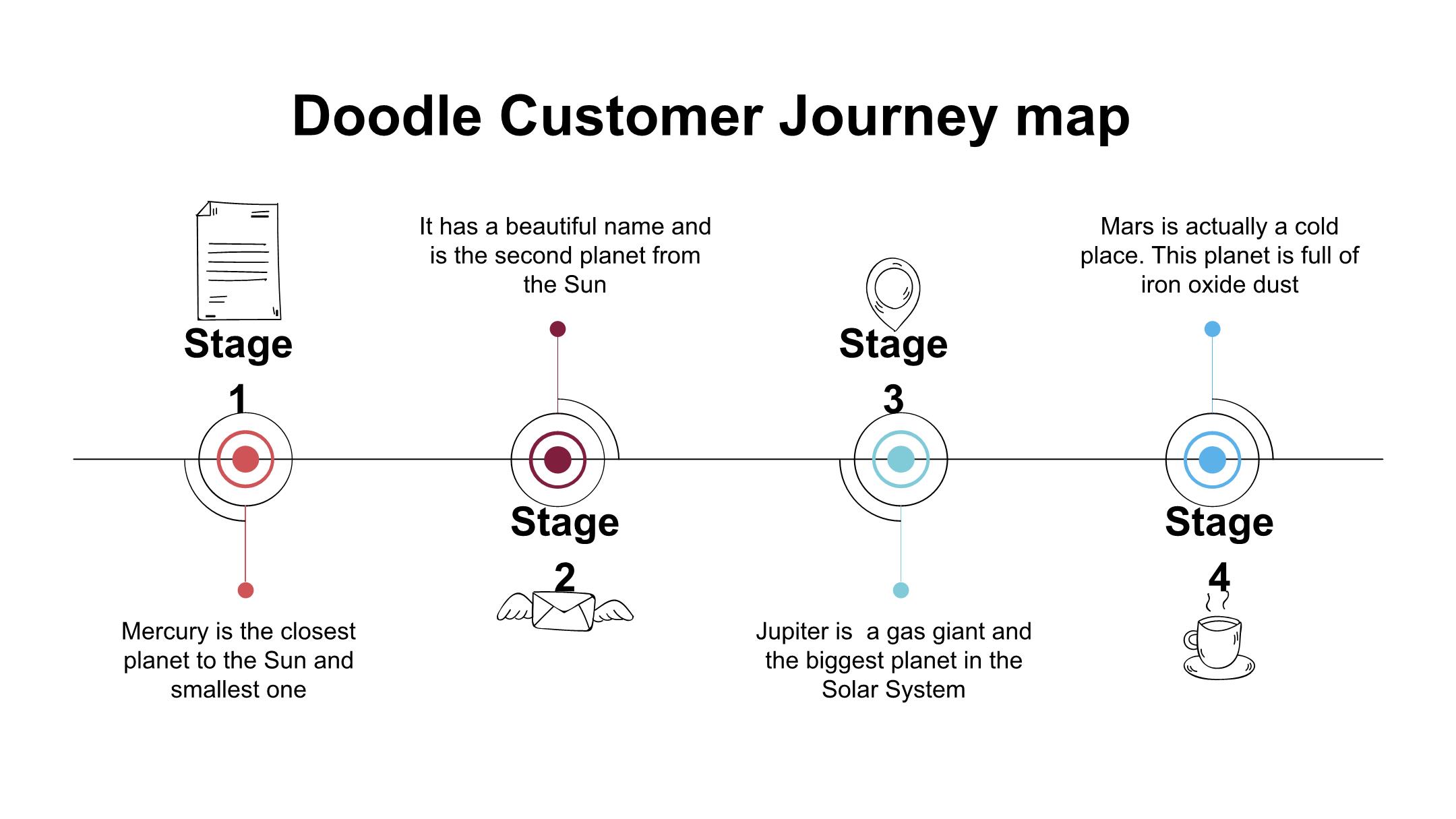 Doodle Customer Journey map

Stage 1

Mercury is the closest planet to the Sun and smallest one

It has a beautiful name and is the second planet from the Sun

Stage 2

Stage 3

Jupiter is  a gas giant and the biggest planet in the Solar System

Mars is actually a cold place. This planet is full of iron oxide dust

Stage 4